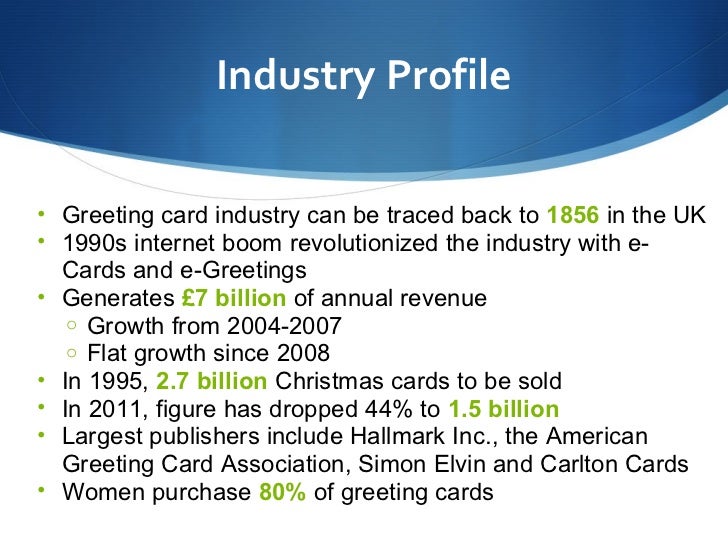 Industry Profile

• Greeting card industry can be traced back to 1856 in the UK
• 1990s internet boom revolutionized the industry with e-Cards and e-Greetings
• Generates £7 billion of annual revenue
  ○ Growth from 2004-2007
  ○ Flat growth since 2008
• In 1995, 2.7 billion Christmas cards to be sold
• In 2011, figure has dropped 44% to 1.5 billion
• Largest publishers include Hallmark Inc., the American Greeting Card Association, Simon Elvin and Carlton Cards
• Women purchase 80% of greeting cards